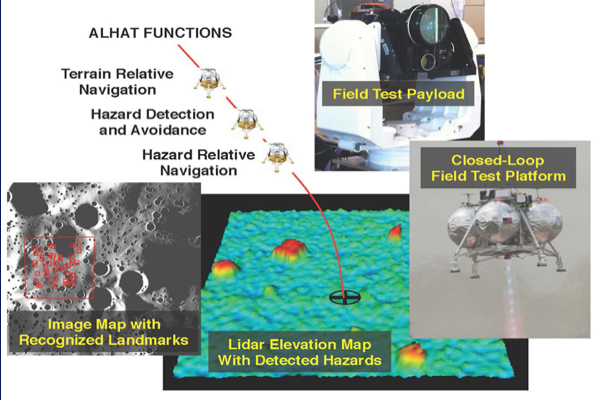 ALHAT FUNCTIONS

Terrain Relative Navigation

Hazard Detection and Avoidance

Hazard Relative Navigation

Field Test Payload

Closed-Loop Field Test Platform

Image Map with Recognized Landmarks

Lidar Elevation Map With Detected Hazards